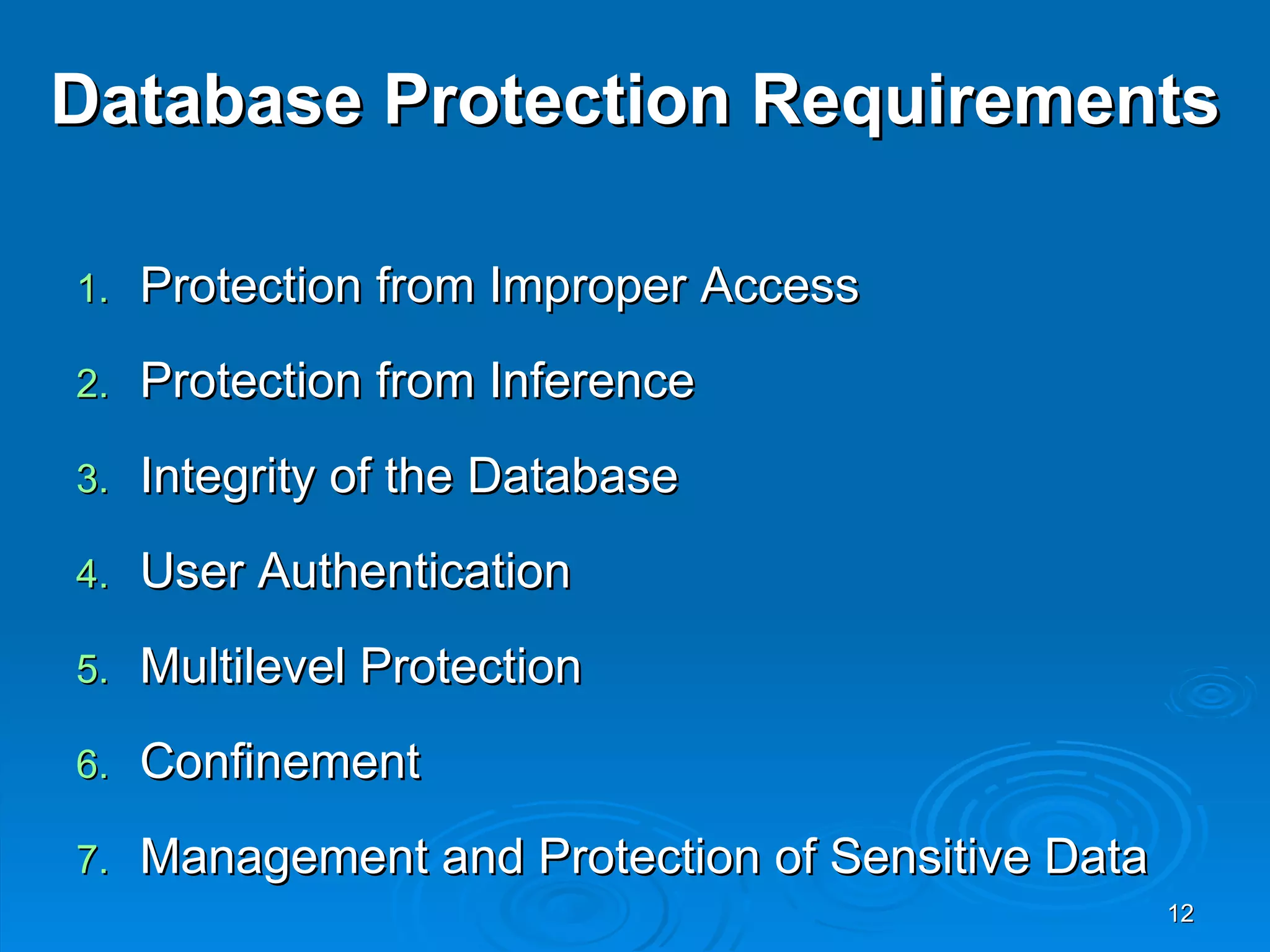 Database Protection Requirements

1. Protection from Improper Access
2. Protection from Inference
3. Integrity of the Database
4. User Authentication
5. Multilevel Protection
6. Confinement
7. Management and Protection of Sensitive Data

12